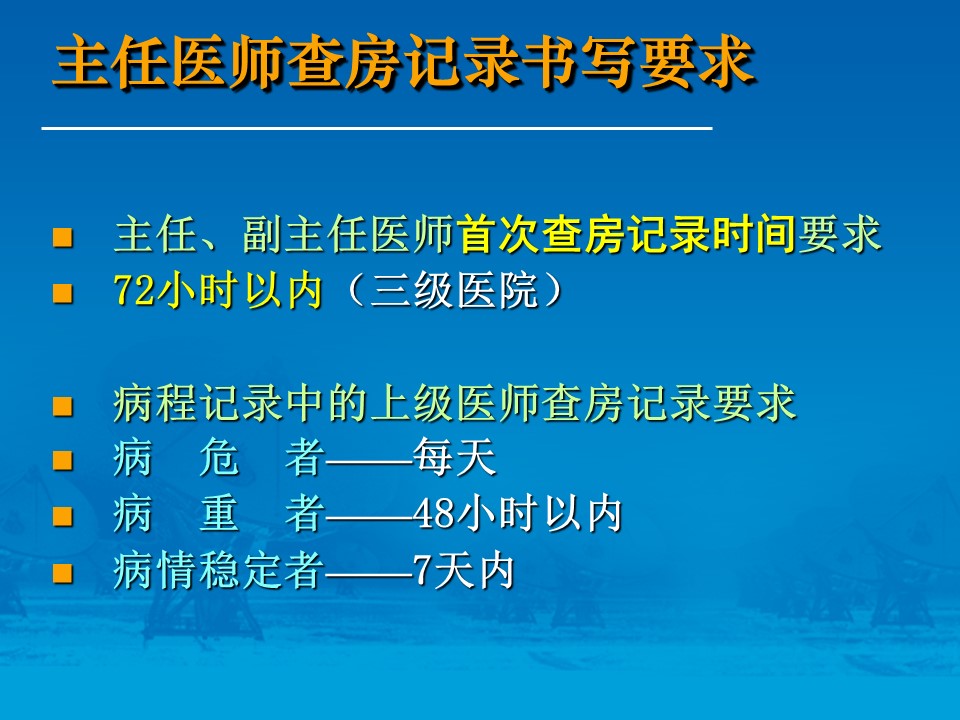 主任医师查房记录书写要求

- 主任、副主任医师首次查房记录时间要求
- 72小时以内（三级医院）

- 病程记录中的上级医师查房记录要求
- 病　危　者——每天
- 病　重　者——48小时以内
- 病情稳定者——7天内